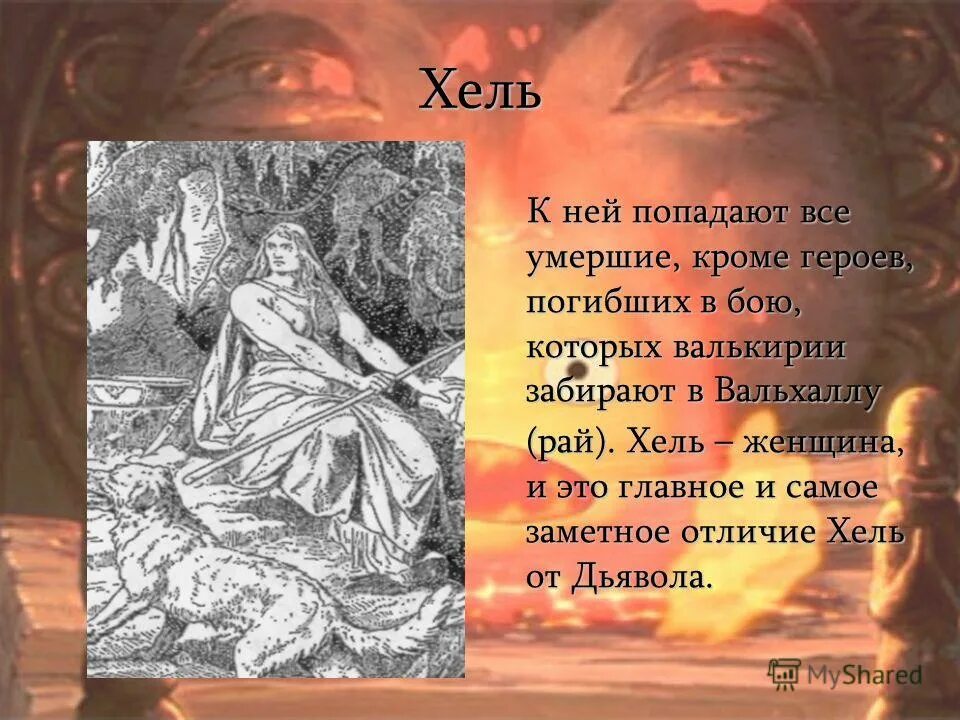 Хель

К ней попадают все умершие, кроме героев, погибших в бою, которых валькирии забирают в Вальхаллу (рай). Хель – женщина, и это главное и самое заметное отличие Хель от Дьявола.

MyShared